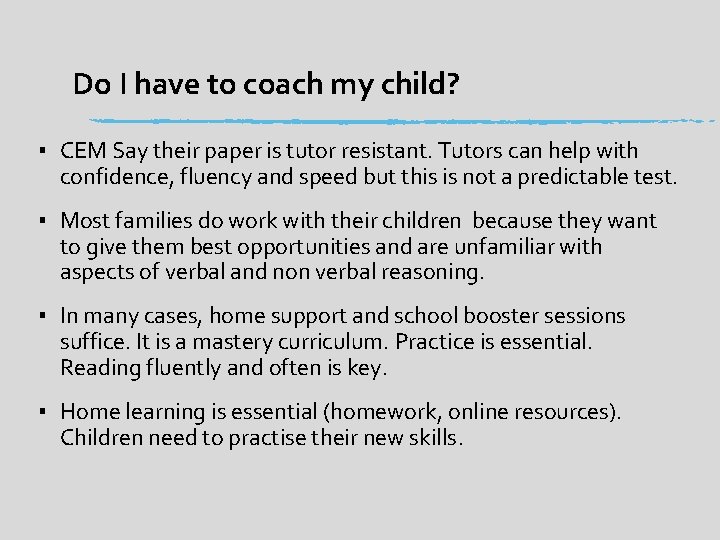 Do I have to coach my child?

▪ CEM Say their paper is tutor resistant. Tutors can help with confidence, fluency and speed but this is not a predictable test.

▪ Most families do work with their children because they want to give them best opportunities and are unfamiliar with aspects of verbal and non verbal reasoning.

▪ In many cases, home support and school booster sessions suffice. It is a mastery curriculum. Practice is essential. Reading fluently and often is key.

▪ Home learning is essential (homework, online resources). Children need to practise their new skills.